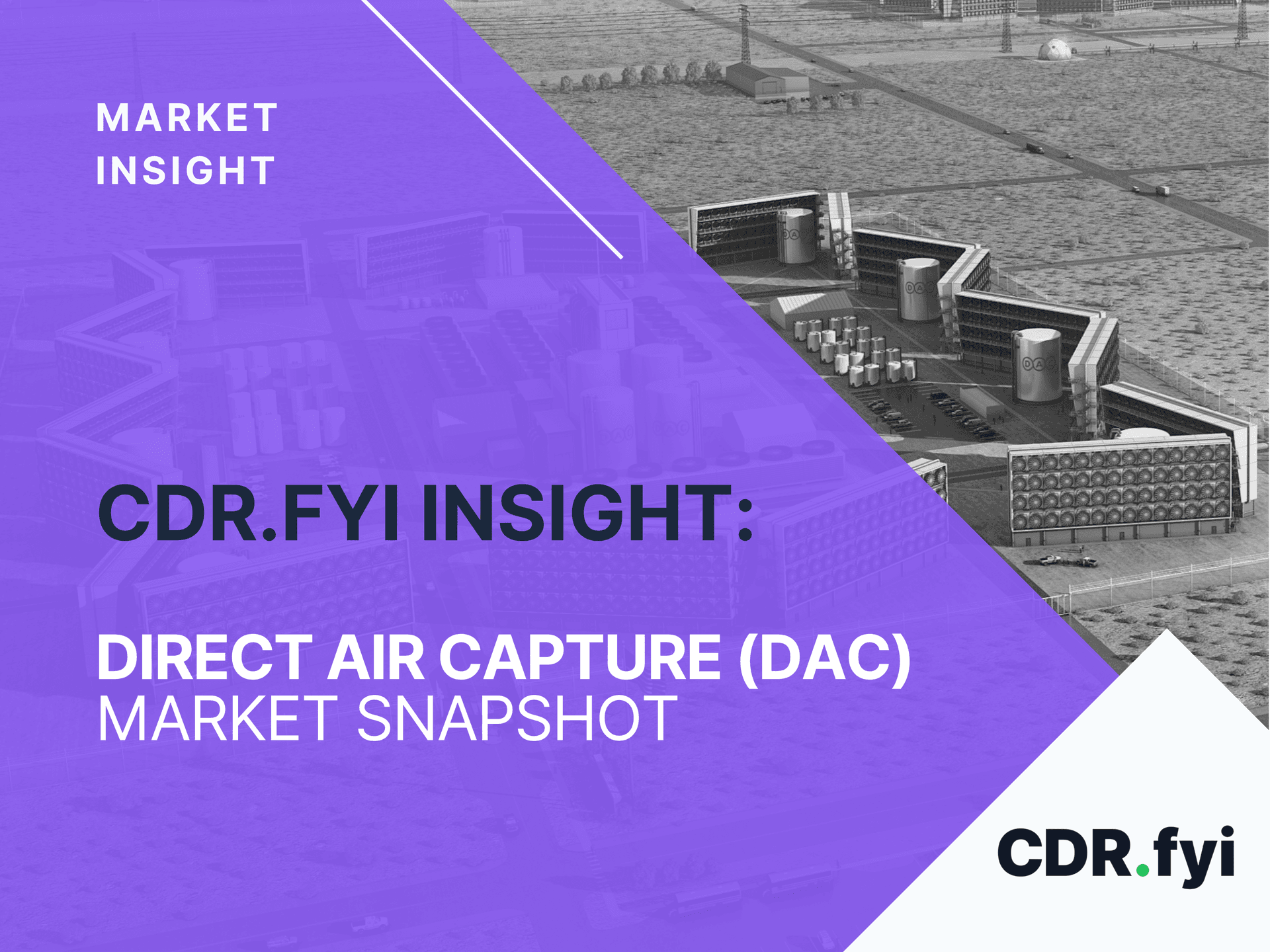 MARKET INSIGHT

CDR.FYI INSIGHT:

DIRECT AIR CAPTURE (DAC)
MARKET SNAPSHOT

CDR.fyi